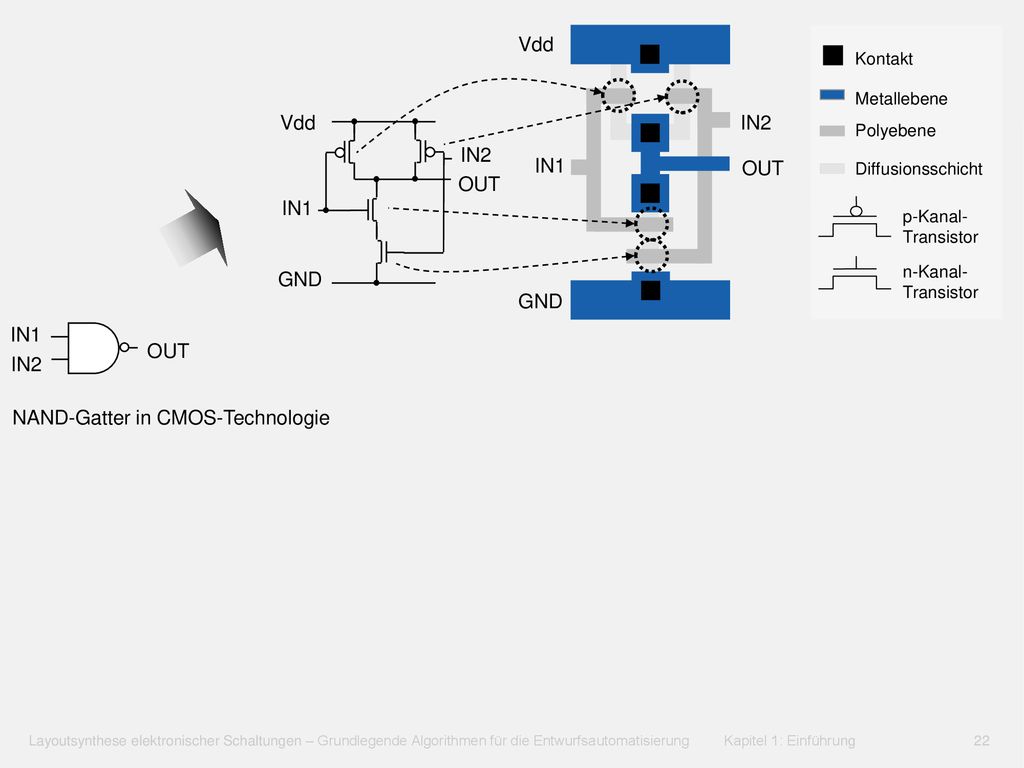 Vdd

IN2

IN1

OUT

GND

Vdd

IN2

OUT

IN1

GND

Kontakt

Metallebene

Polyebene

Diffusionsschicht

p-Kanal-Transistor

n-Kanal-Transistor

IN1

IN2

OUT

NAND-Gatter in CMOS-Technologie

Layoutsynthese elektronischer Schaltungen – Grundlegende Algorithmen für die Entwurfsautomatisierung Kapitel 1: Einführung 22